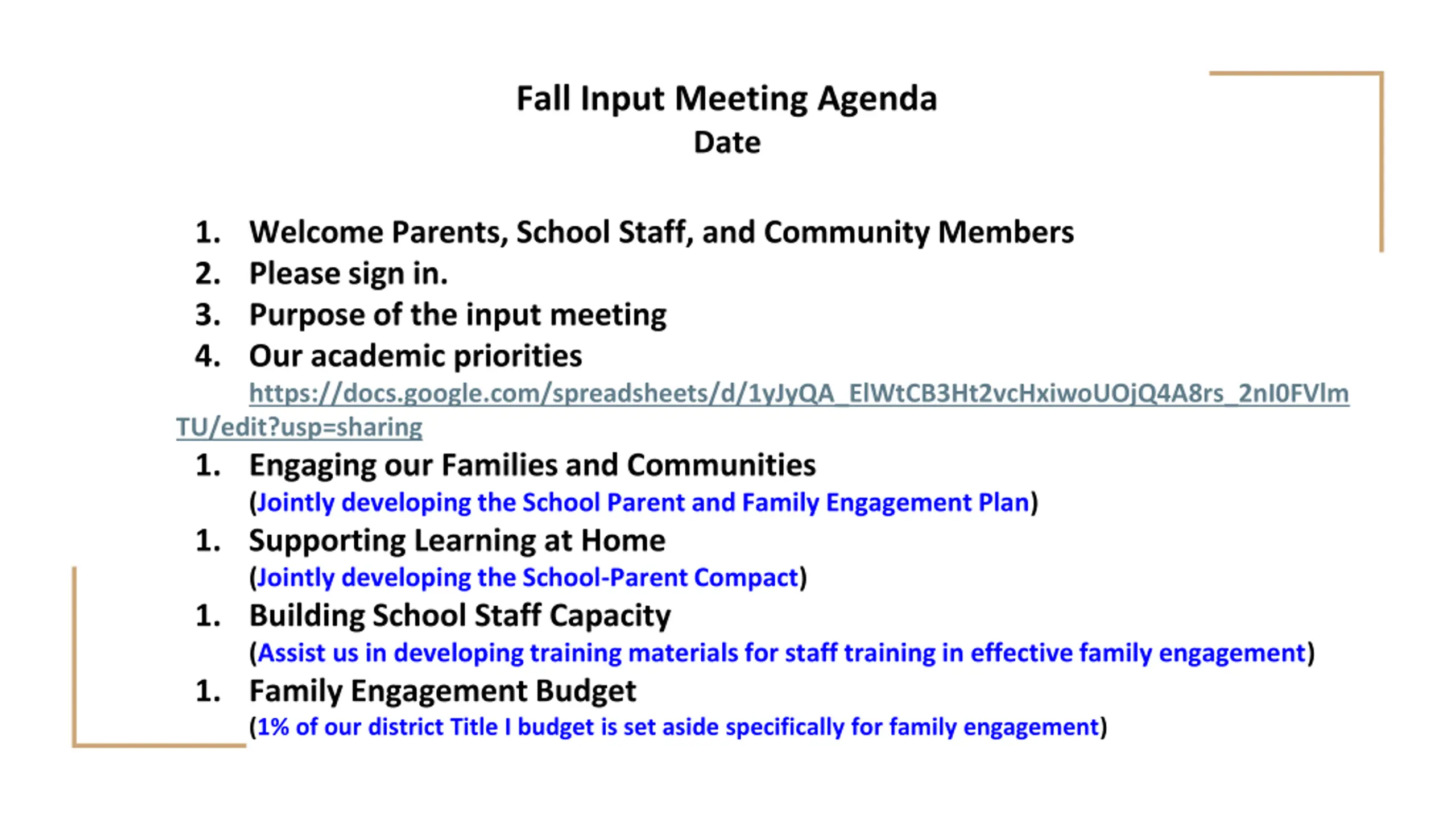 Fall Input Meeting Agenda
Date

1. Welcome Parents, School Staff, and Community Members
2. Please sign in.
3. Purpose of the input meeting
4. Our academic priorities
https://docs.google.com/spreadsheets/d/1yJyQA_ElWtCB3Ht2vcHxiwoUOjQ4A8rs_2nI0FVlmTU/edit?usp=sharing
1. Engaging our Families and Communities
(Jointly developing the School Parent and Family Engagement Plan)
1. Supporting Learning at Home
(Jointly developing the School-Parent Compact)
1. Building School Staff Capacity
(Assist us in developing training materials for staff training in effective family engagement)
1. Family Engagement Budget
(1% of our district Title I budget is set aside specifically for family engagement)